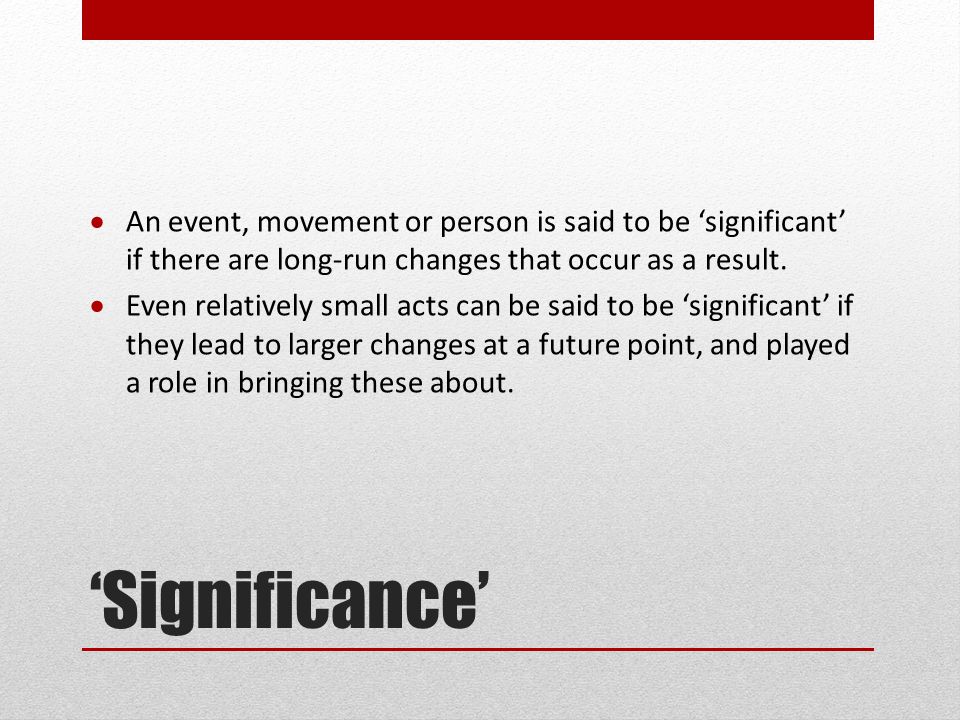 • An event, movement or person is said to be ‘significant’ if there are long-run changes that occur as a result.
• Even relatively small acts can be said to be ‘significant’ if they lead to larger changes at a future point, and played a role in bringing these about.

‘Significance’